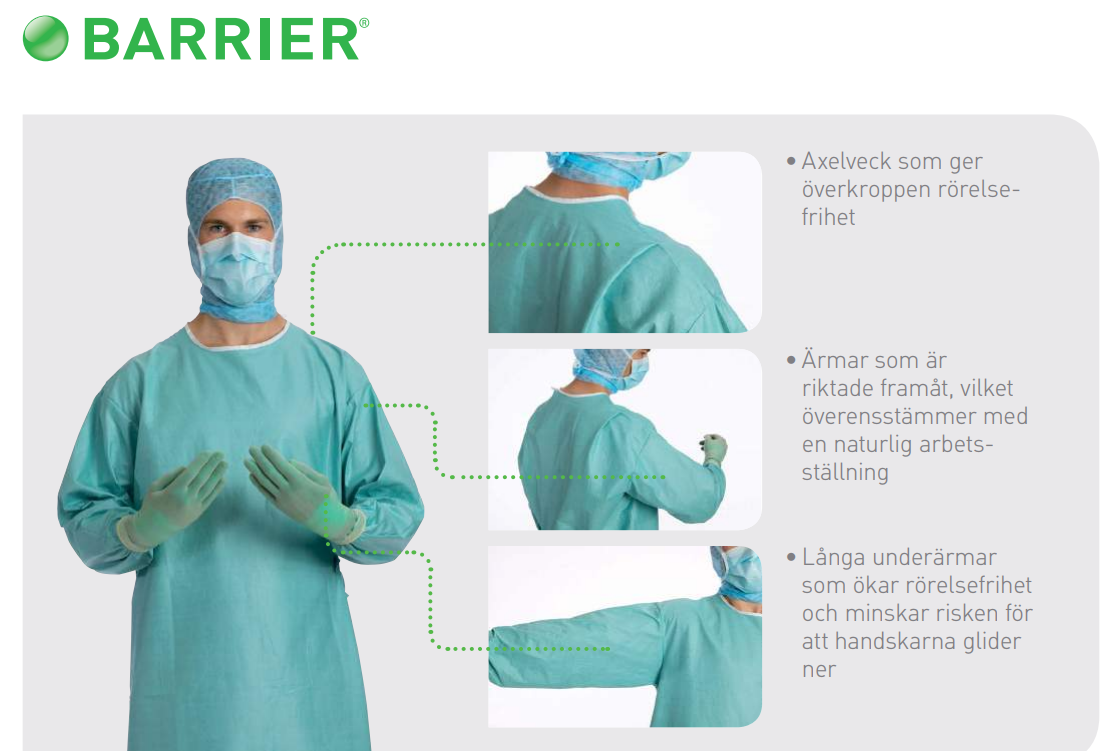 BARRIER®

• Axelveck som ger överkroppen rörelsefrihet

• Ärmar som är riktade framåt, vilket överensstämmer med en naturlig arbetsställning

• Långa underärmar som ökar rörelsefrihet och minskar risken för att handskarna glider ner